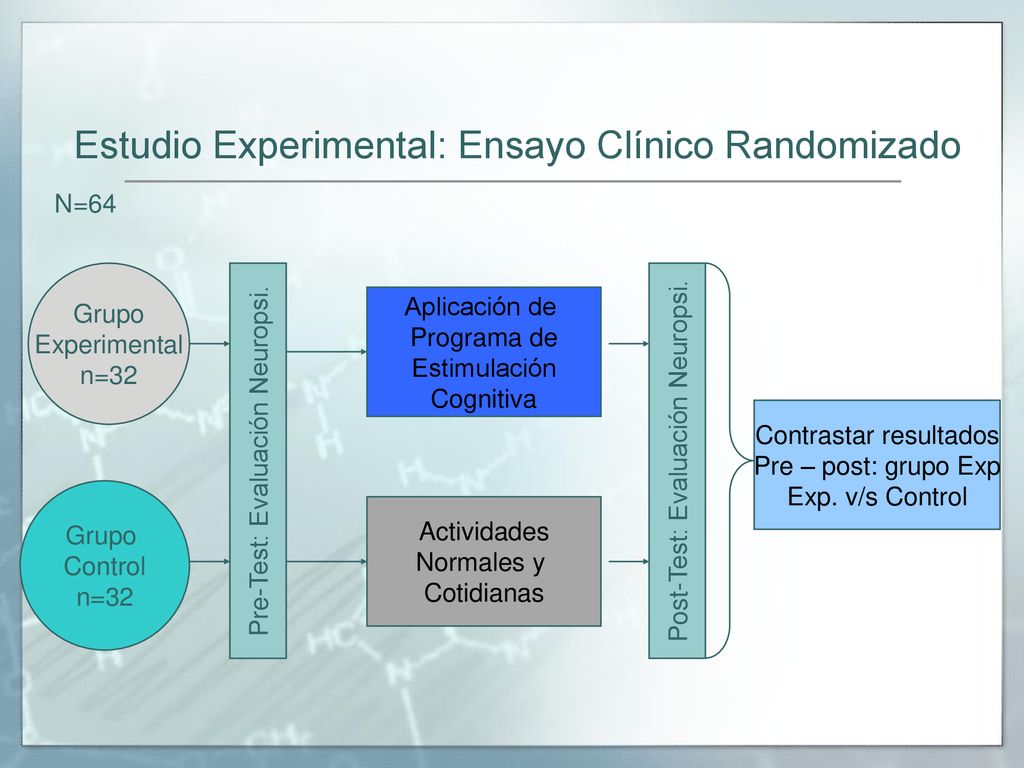 Estudio Experimental: Ensayo Clínico Randomizado

N=64

Grupo Experimental n=32

Grupo Control n=32

Pre-Test: Evaluación Neuropsi.

Aplicación de Programa de Estimulación Cognitiva

Actividades Normales y Cotidianas

Post-Test: Evaluación Neuropsi.

Contrastar resultados Pre – post: grupo Exp Exp. v/s Control